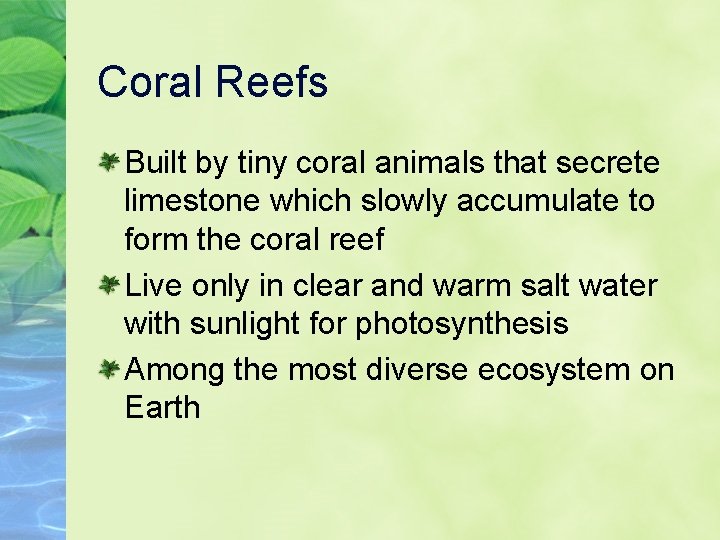 Coral Reefs

Built by tiny coral animals that secrete limestone which slowly accumulate to form the coral reef

Live only in clear and warm salt water with sunlight for photosynthesis

Among the most diverse ecosystem on Earth